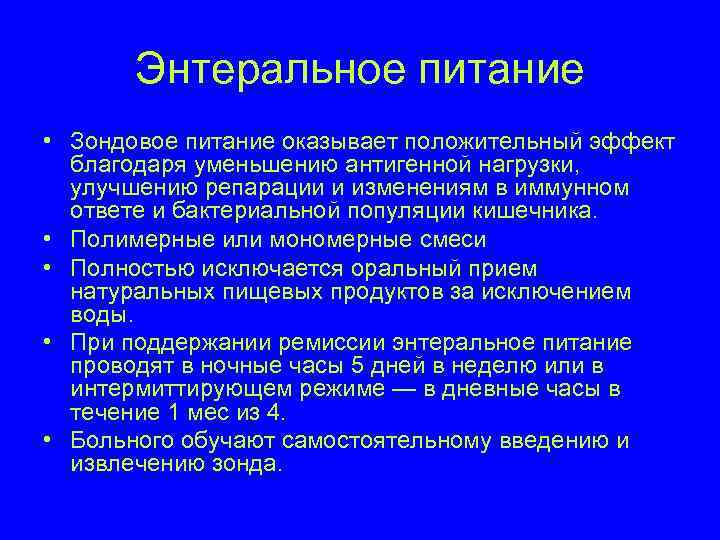 Энтеральное питание

• Зондовое питание оказывает положительный эффект благодаря уменьшению антигенной нагрузки, улучшению репарации и изменениям в иммунном ответе и бактериальной популяции кишечника.

• Полимерные или мономерные смеси

• Полностью исключается оральный прием натуральных пищевых продуктов за исключением воды.

• При поддержании ремиссии энтеральное питание проводят в ночные часы 5 дней в неделю или в интермиттирующем режиме — в дневные часы в течение 1 мес из 4.

• Больного обучают самостоятельному введению и извлечению зонда.